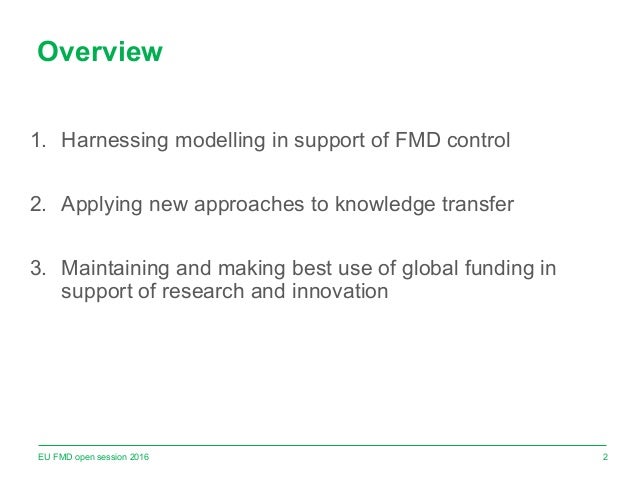 Overview

1. Harnessing modelling in support of FMD control

2. Applying new approaches to knowledge transfer

3. Maintaining and making best use of global funding in support of research and innovation

EU FMD open session 2016

2